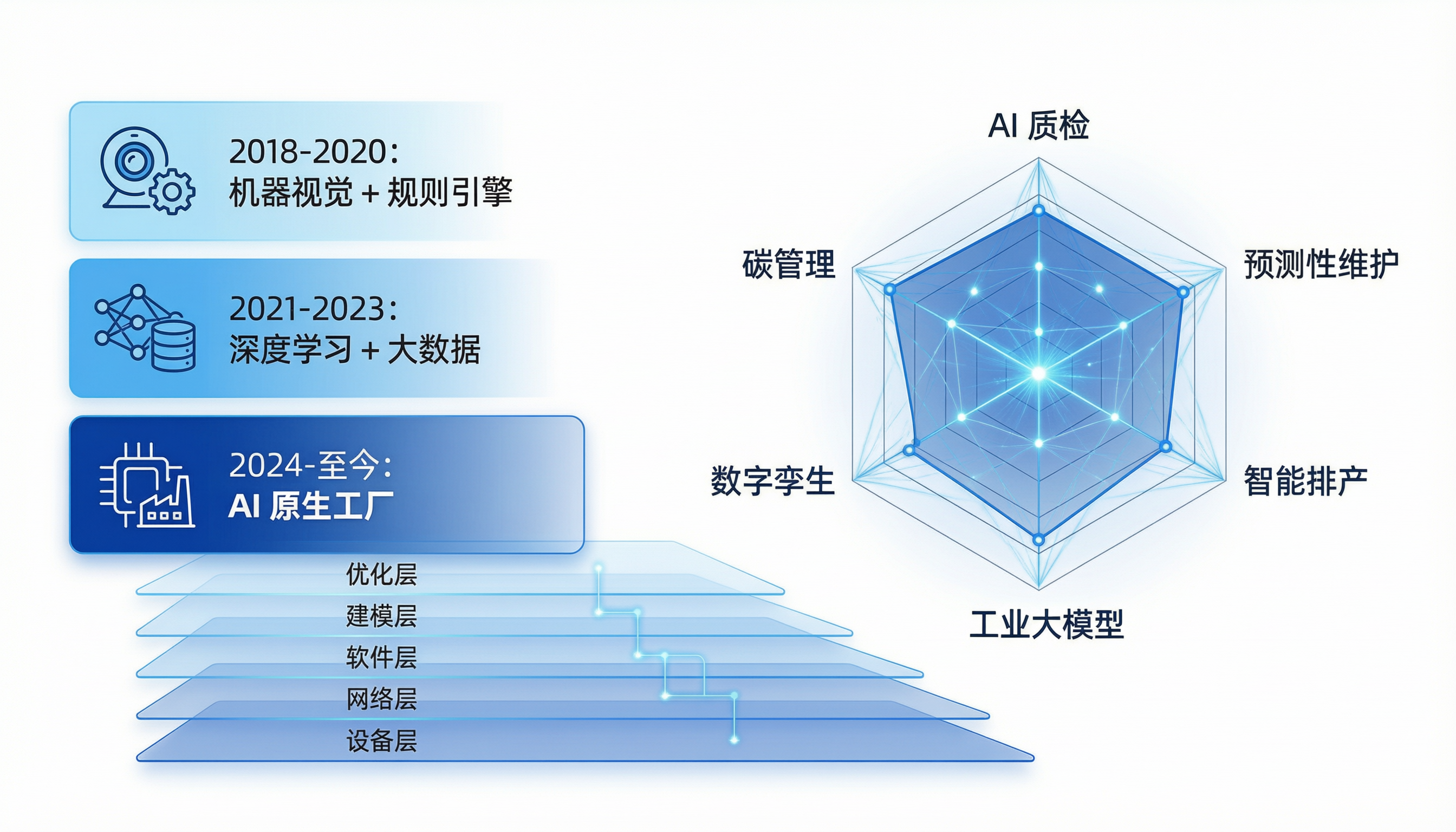 2018-2020:
机器视觉 + 规则引擎

2021-2023:
深度学习 + 大数据

2024-至今:
AI 原生工厂

优化层
建模层
软件层
网络层
设备层

AI 质检
预测性维护
智能排产
工业大模型
数字孪生
碳管理